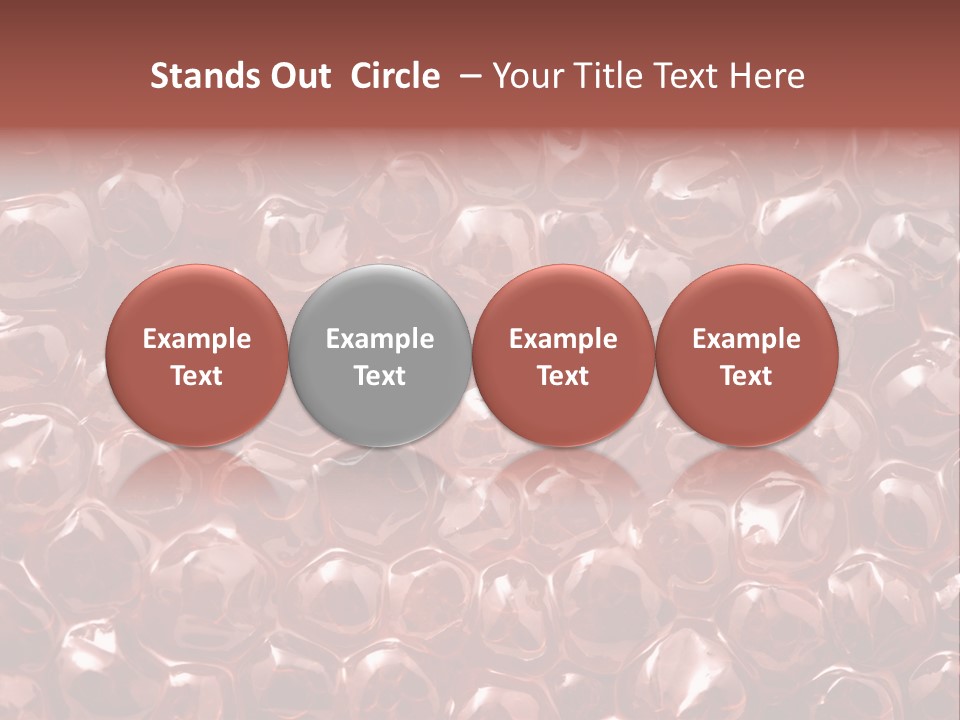 Stands Out Circle – Your Title Text Here

Example Text

Example Text

Example Text

Example Text